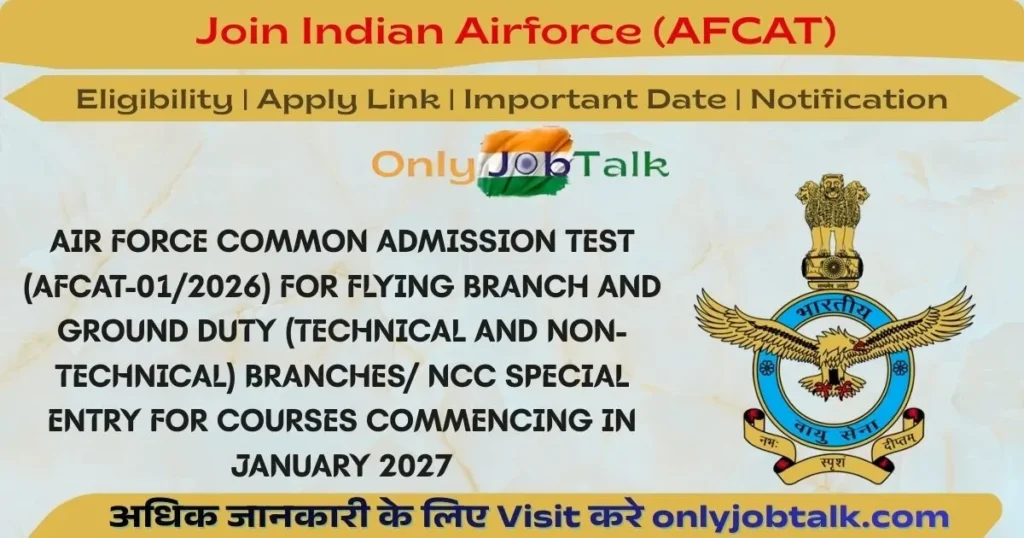 Join Indian Airforce (AFCAT)

Eligibility | Apply Link | Important Date | Notification

OnlyJobTalk

AIR FORCE COMMON ADMISSION TEST (AFCAT-01/2026) FOR FLYING BRANCH AND GROUND DUTY (TECHNICAL AND NON-TECHNICAL) BRANCHES/ NCC SPECIAL ENTRY FOR COURSES COMMENCING IN JANUARY 2027

भारतीय वायु सेना

नभः स्पृशं दीप्तम्

अधिक जानकारी के लिए Visit करे onlyjobtalk.com